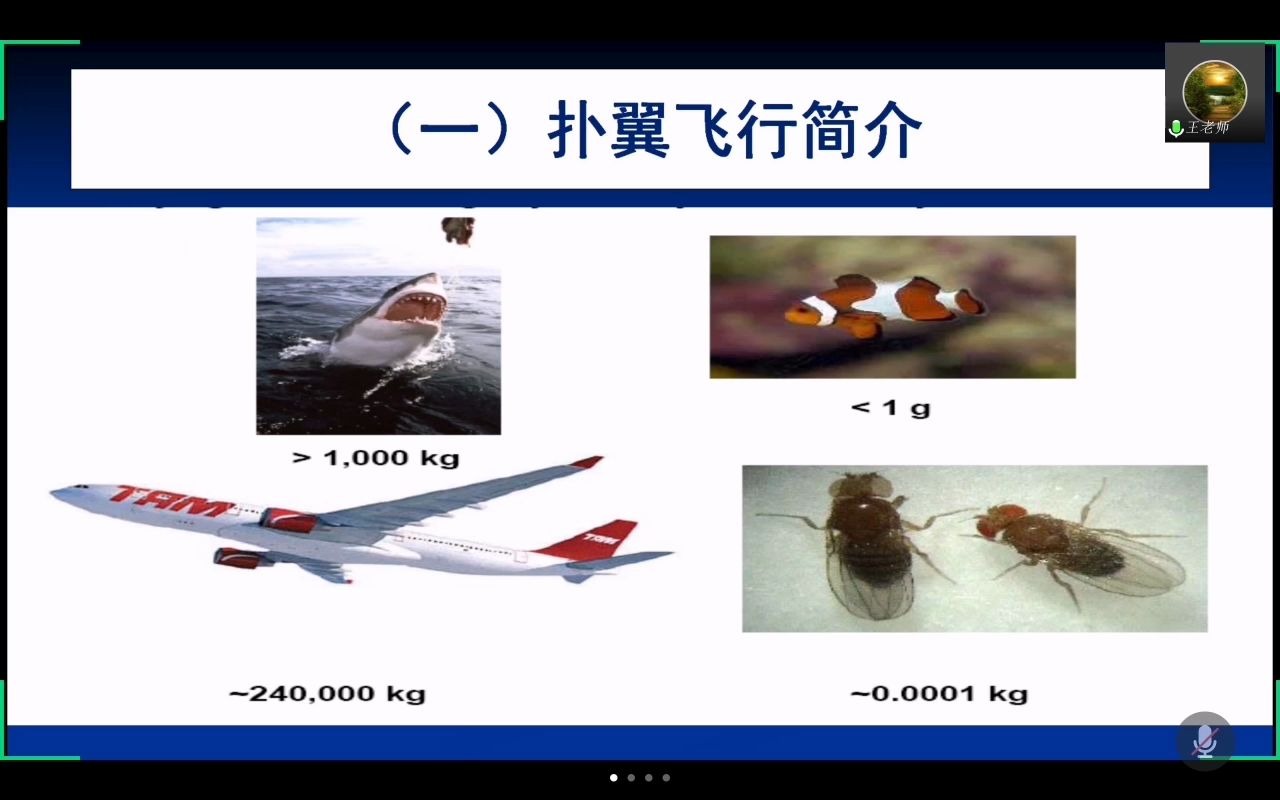 （一）扑翼飞行简介

王老师

> 1,000 kg

< 1 g

TAM

TAM

~240,000 kg

~0.0001 kg